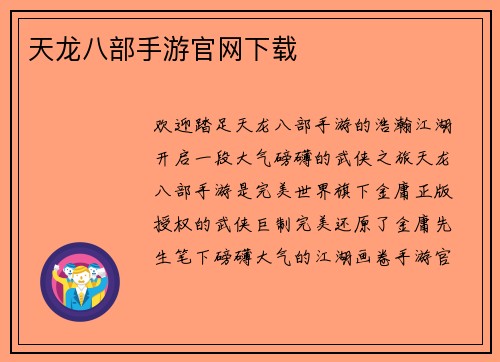 天龙八部手游官网下载

欢迎踏足天龙八部手游的浩瀚江湖开启一段大气磅礴的武侠之旅天龙八部手游是完美世界旗下金庸正版授权的武侠巨制完美还原了金庸先生笔下磅礴大气的江湖画卷手游官